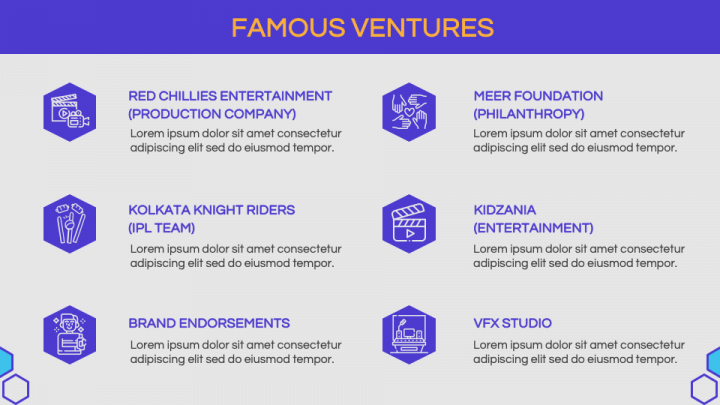 FAMOUS VENTURES

RED CHILLIES ENTERTAINMENT (PRODUCTION COMPANY)
Lorem ipsum dolor sit amet consectetur adipiscing elit sed do eiusmod tempor.

KOLKATA KNIGHT RIDERS (IPL TEAM)
Lorem ipsum dolor sit amet consectetur adipiscing elit sed do eiusmod tempor.

BRAND ENDORSEMENTS
Lorem ipsum dolor sit amet consectetur adipiscing elit sed do eiusmod tempor.

MEER FOUNDATION (PHILANTHROPY)
Lorem ipsum dolor sit amet consectetur adipiscing elit sed do eiusmod tempor.

KIDZANIA (ENTERTAINMENT)
Lorem ipsum dolor sit amet consectetur adipiscing elit sed do eiusmod tempor.

VFX STUDIO
Lorem ipsum dolor sit amet consectetur adipiscing elit sed do eiusmod tempor.